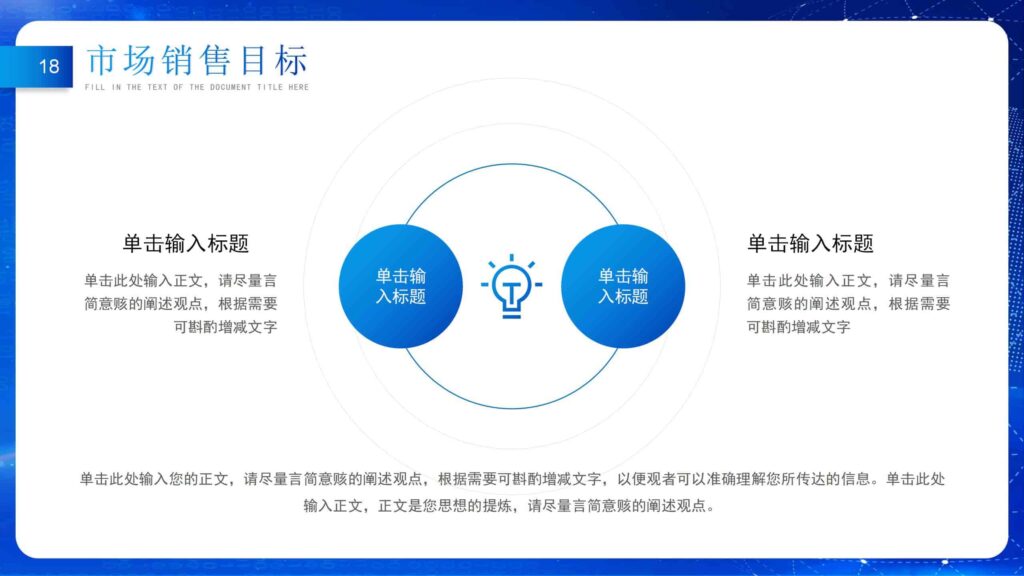 18

市场销售目标

FILL IN THE TEXT OF THE DOCUMENT TITLE HERE

单击输入标题

单击此处输入正文，请尽量言简意赅的阐述观点，根据需要可斟酌增减文字

单击输入标题

单击输入标题

单击输入标题

单击此处输入正文，请尽量言简意赅的阐述观点，根据需要可斟酌增减文字

单击此处输入您的正文，请尽量言简意赅的阐述观点，根据需要可斟酌增减文字，以便观者可以准确理解您所传达的信息。单击此处输入正文，正文是您思想的提炼，请尽量言简意赅的阐述观点。